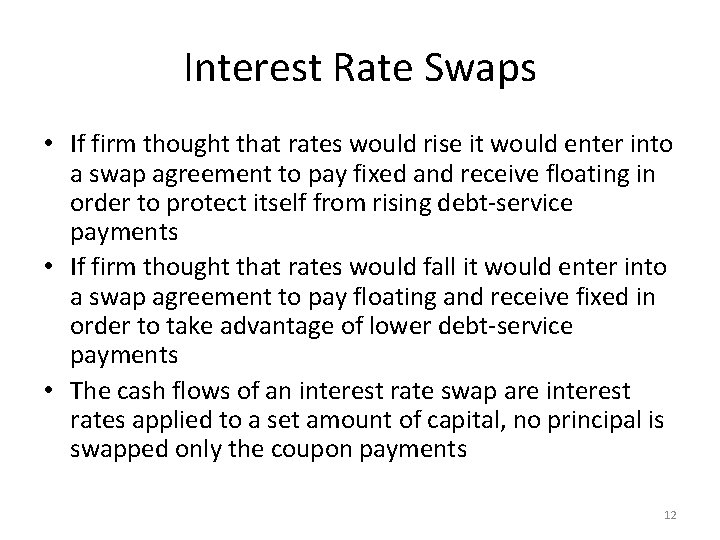 Interest Rate Swaps

• If firm thought that rates would rise it would enter into a swap agreement to pay fixed and receive floating in order to protect itself from rising debt-service payments
• If firm thought that rates would fall it would enter into a swap agreement to pay floating and receive fixed in order to take advantage of lower debt-service payments
• The cash flows of an interest rate swap are interest rates applied to a set amount of capital, no principal is swapped only the coupon payments

12